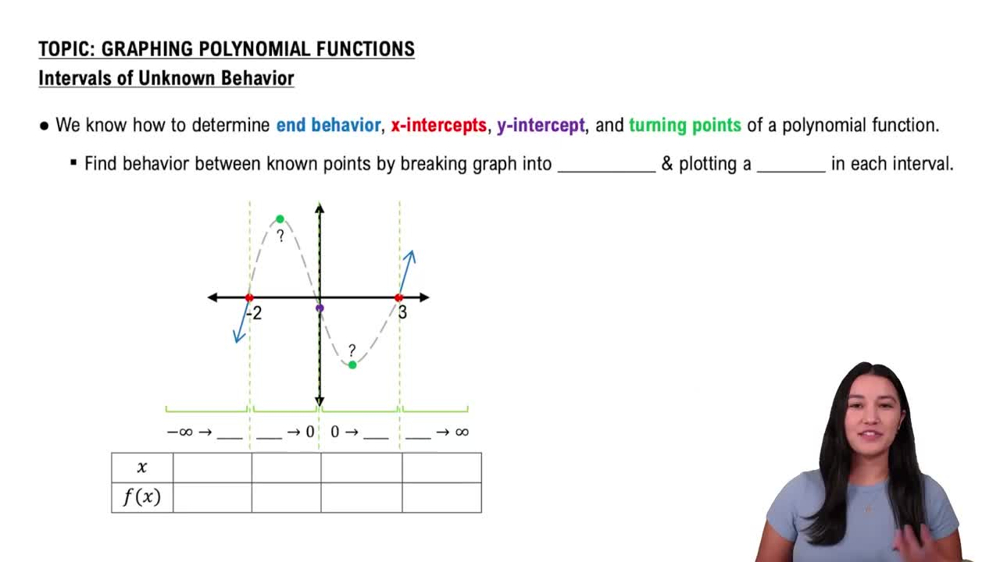 TOPIC: GRAPHING POLYNOMIAL FUNCTIONS
Intervals of Unknown Behavior

● We know how to determine end behavior, x-intercepts, y-intercept, and turning points of a polynomial function.

▪ Find behavior between known points by breaking graph into ___________ & plotting a ________ in each interval.

?
-2
3
?

$-\infty \rightarrow$ ___ ___ $\rightarrow 0$ $0 \rightarrow$ ___ ___ $\rightarrow \infty$

| $x$ | | | | |
|---|---|---|---|---|
| $f(x)$ | | | | |